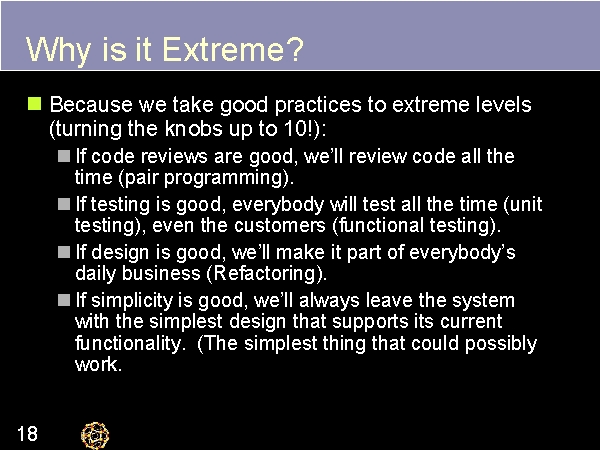 Why is it Extreme?

Because we take good practices to extreme levels (turning the knobs up to 10!):

If code reviews are good, we'll review code all the time (pair programming).

If testing is good, everybody will test all the time (unit testing), even the customers (functional testing).

If design is good, we'll make it part of everybody's daily business (Refactoring).

If simplicity is good, we'll always leave the system with the simplest design that supports its current functionality. (The simplest thing that could possibly work.

18